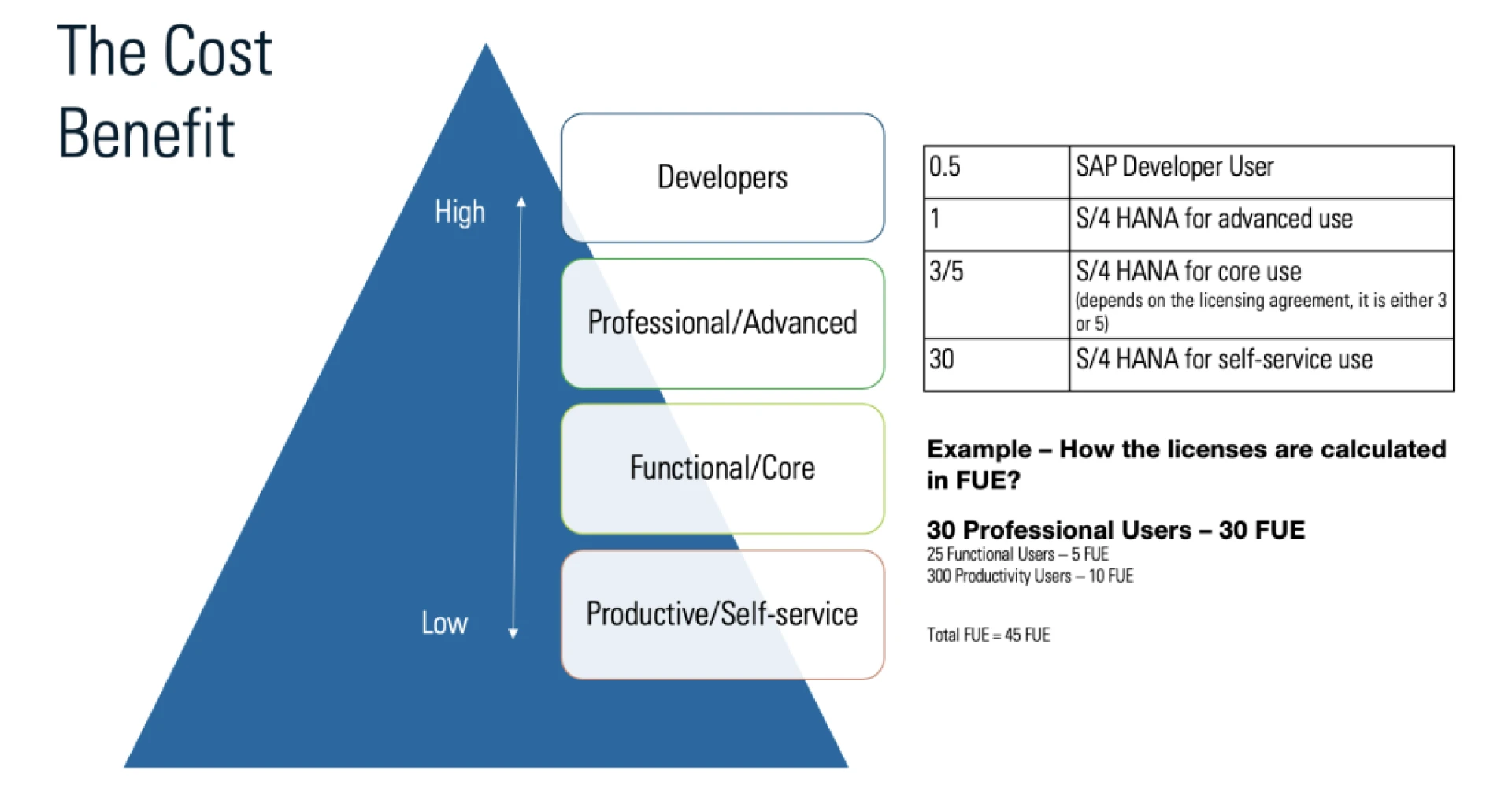 The Cost Benefit

High

Low

Developers

Professional/Advanced

Functional/Core

Productive/Self-service

| 0.5 | SAP Developer User |
|---|---|
| 1 | S/4 HANA for advanced use |
| 3/5 | S/4 HANA for core use (depends on the licensing agreement, it is either 3 or 5) |
| 30 | S/4 HANA for self-service use |

Example – How the licenses are calculated in FUE?

30 Professional Users – 30 FUE
25 Functional Users – 5 FUE
300 Productivity Users – 10 FUE

Total FUE = 45 FUE